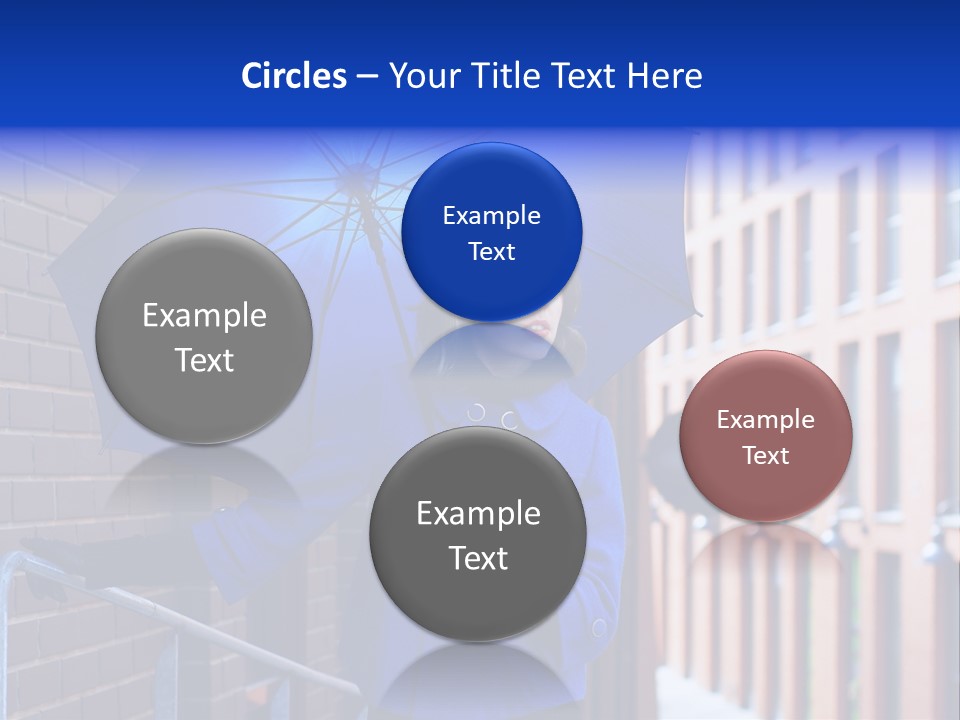 Circles – Your Title Text Here

Example Text

Example Text

Example Text

Example Text